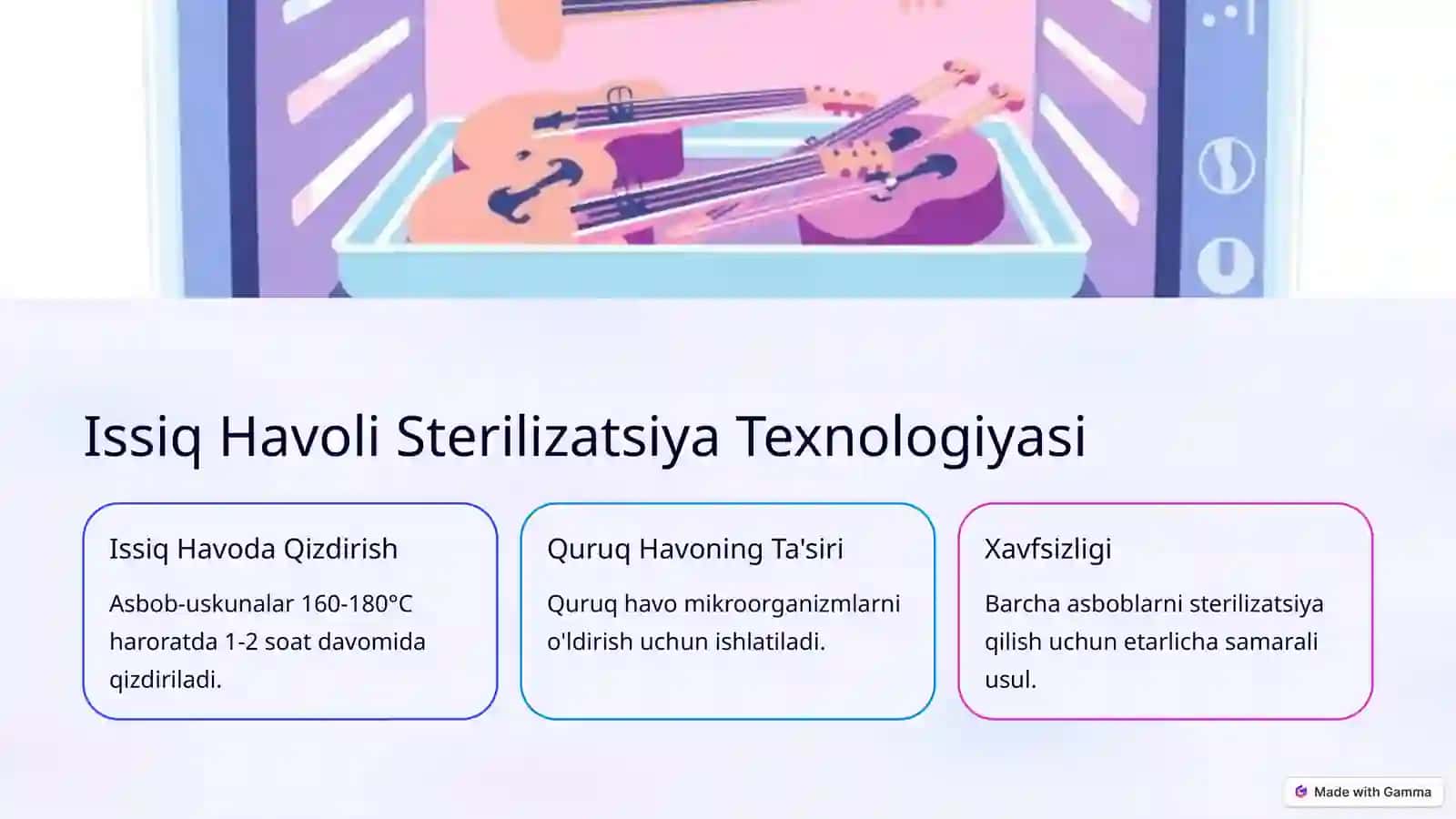 Issiq Havoli Sterilizatsiya Texnologiyasi

Issiq Havoda Qizdirish

Asbob-uskunalar 160-180°C haroratda 1-2 soat davomida qizdiriladi.

Quruq Havoning Ta'siri

Quruq havo mikroorganizmlarni o'ldirish uchun ishlatiladi.

Xavfsizligi

Barcha asboblarni sterilizatsiya qilish uchun etarlicha samarali usul.

Made with Gamma